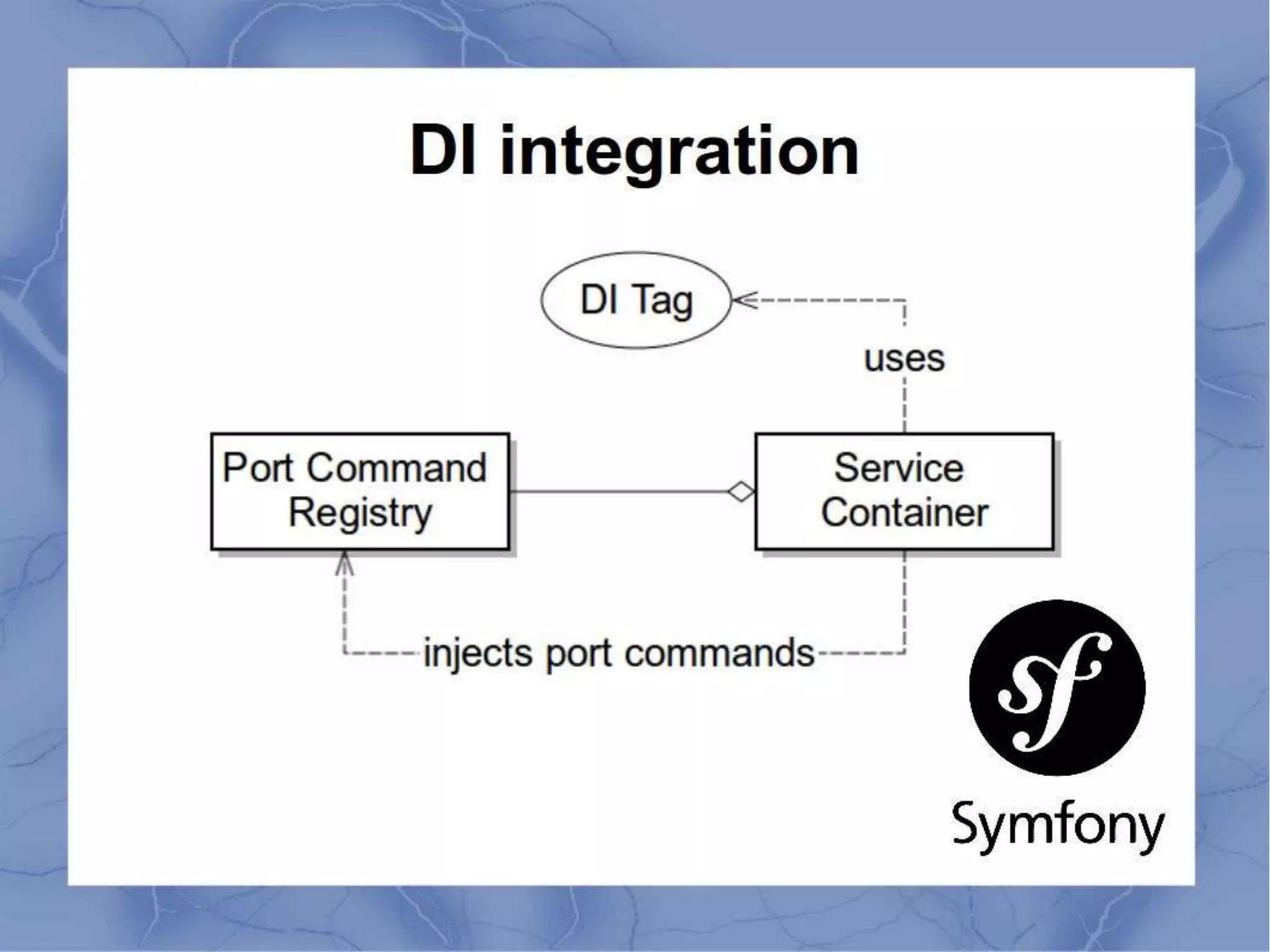 DI integration

DI Tag

uses

Port Command Registry

Service Container

injects port commands

sf

Symfony